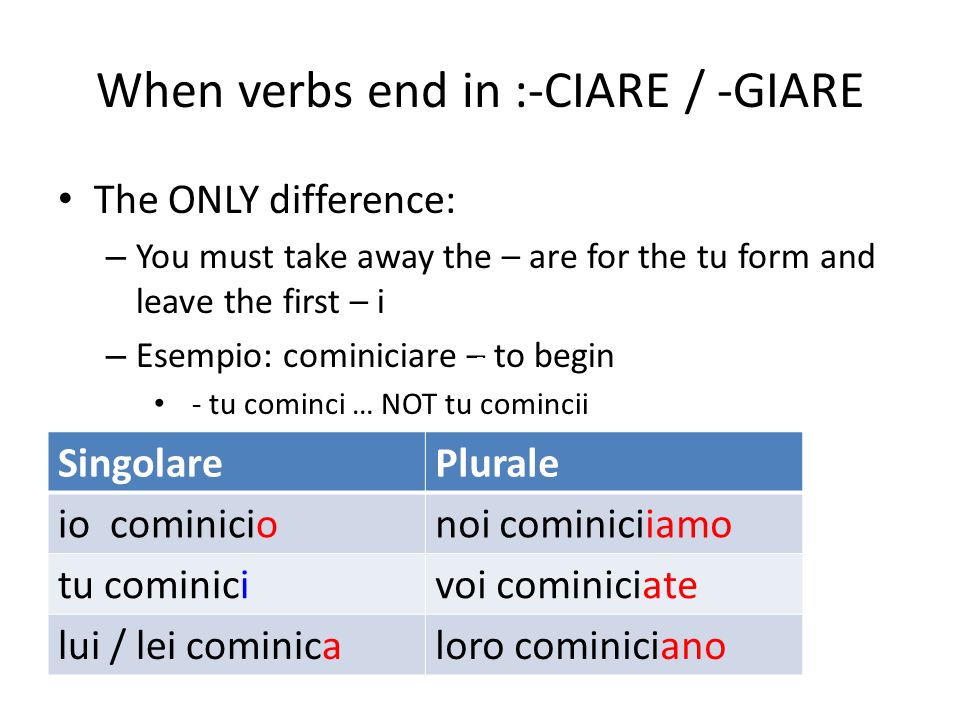 When verbs end in :-CIARE / -GIARE

• The ONLY difference:
  – You must take away the – are for the tu form and leave the first – i
  – Esempio: cominiciare – to begin
    • - tu cominci … NOT tu comincii

| Singolare | Plurale |
|---|---|
| io cominicio | noi cominiciiamo |
| tu cominici | voi cominiciate |
| lui / lei cominica | loro cominiciano |